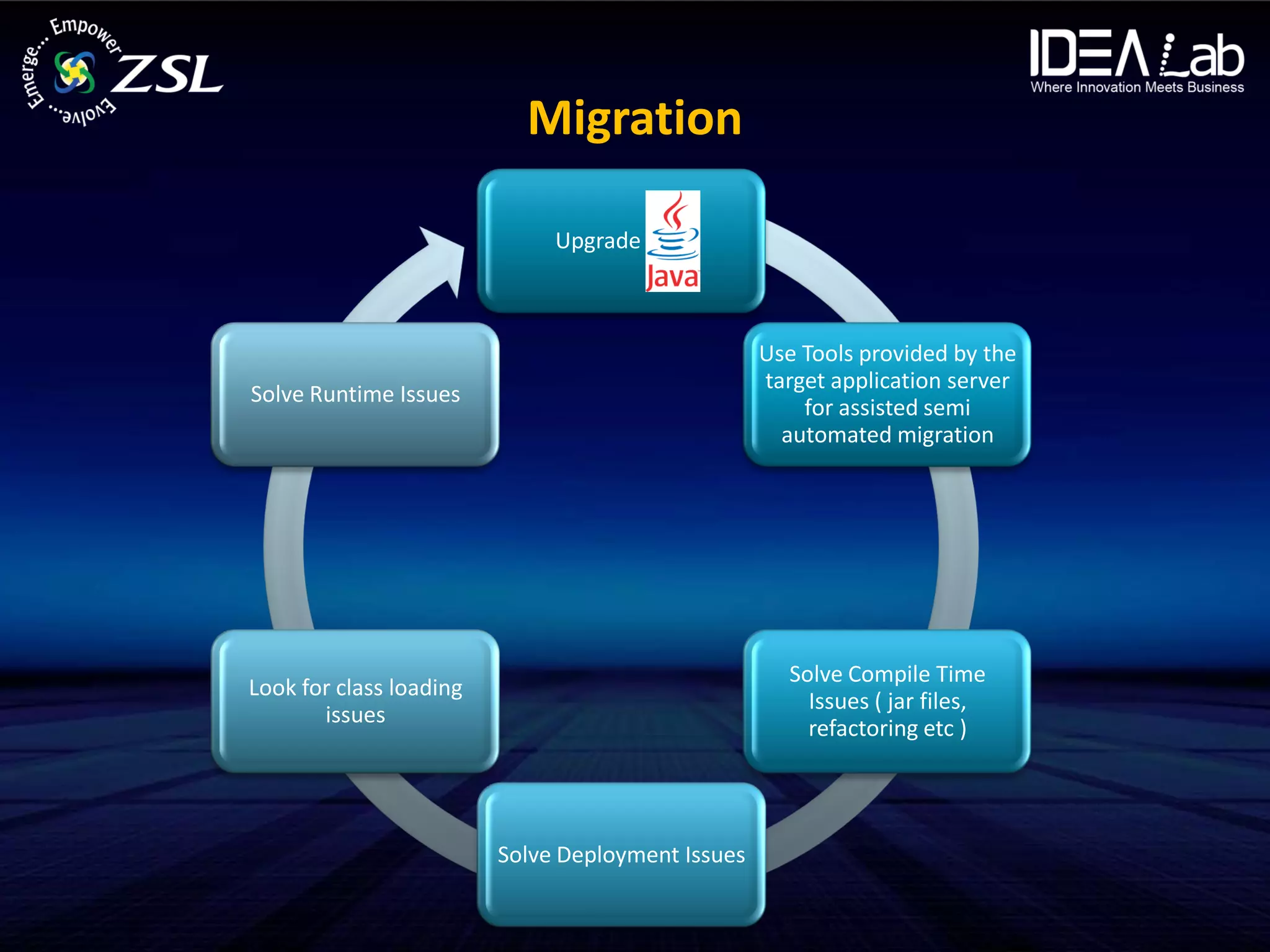 Emerge... Empower Evolve...
ZSL

IDEA Lab
Where Innovation Meets Business

Migration

Upgrade Java

Use Tools provided by the target application server for assisted semi automated migration

Solve Compile Time Issues ( jar files, refactoring etc )

Solve Deployment Issues

Look for class loading issues

Solve Runtime Issues